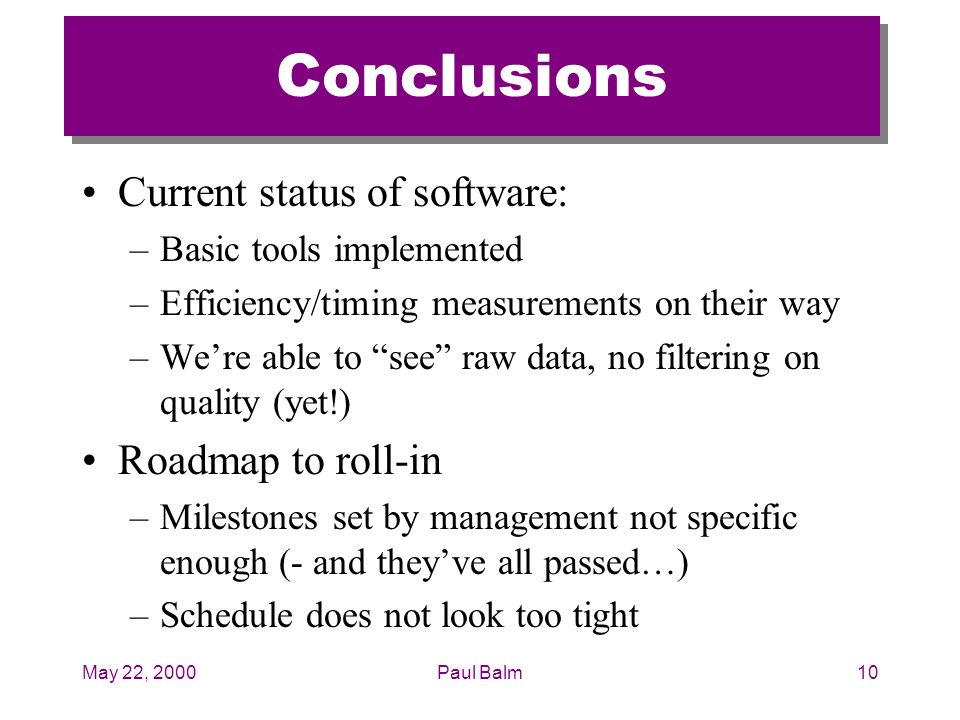 Conclusions

• Current status of software:
– Basic tools implemented
– Efficiency/timing measurements on their way
– We’re able to “see” raw data, no filtering on quality (yet!)

• Roadmap to roll-in
– Milestones set by management not specific enough (- and they’ve all passed…)
– Schedule does not look too tight

May 22, 2000

Paul Balm

10